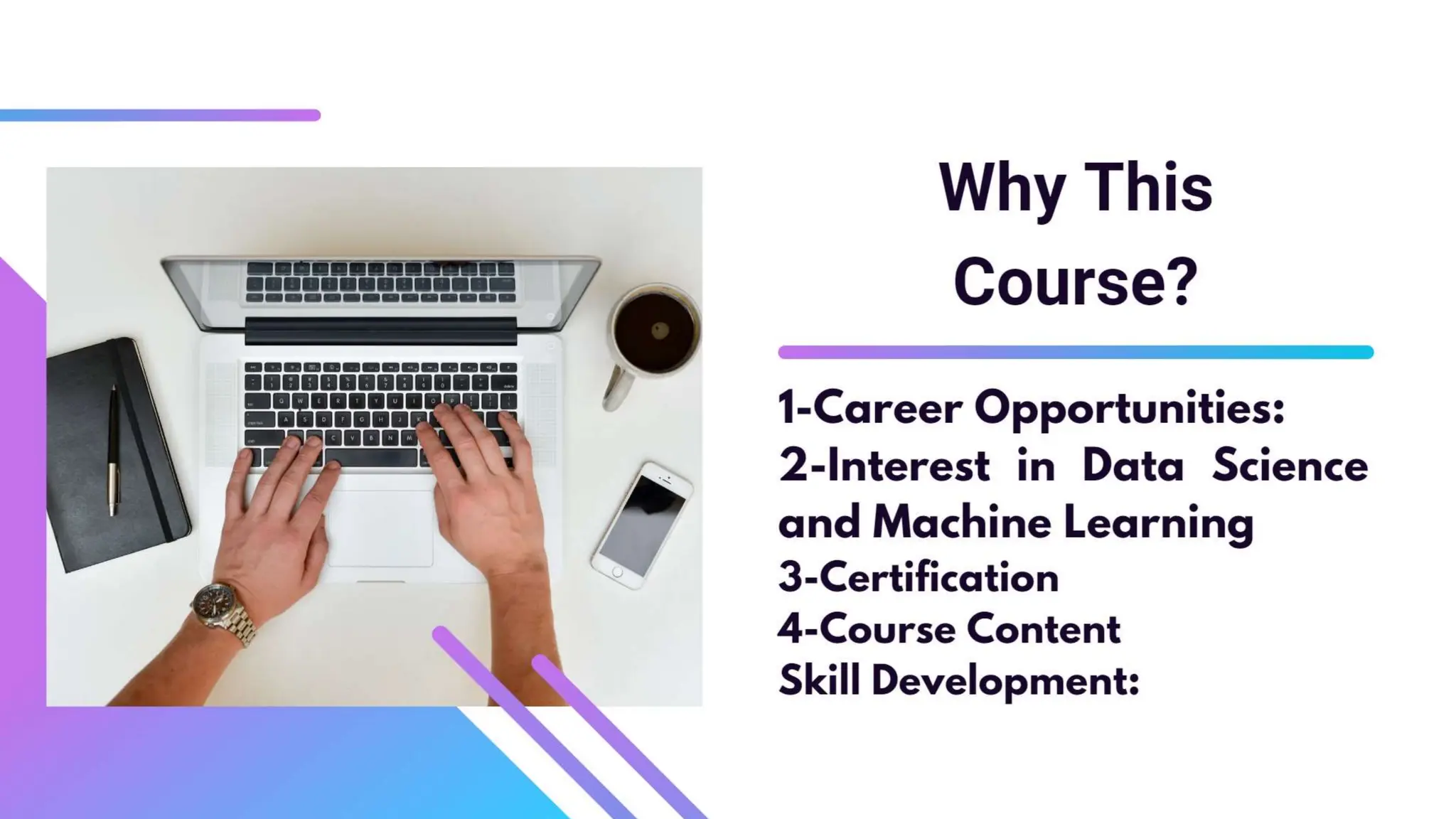 Why This Course?

1-Career Opportunities:
2-Interest in Data Science and Machine Learning
3-Certification
4-Course Content
Skill Development: